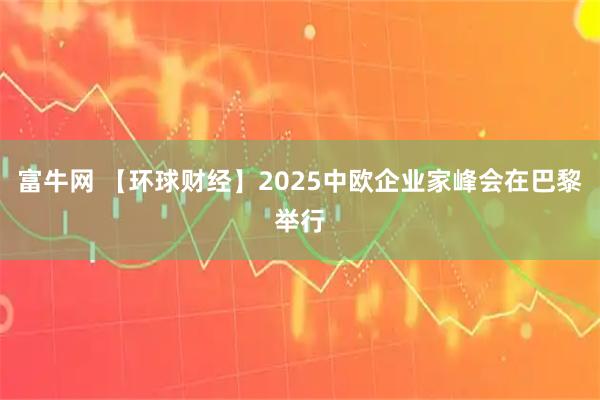 富牛网 【环球财经】2025中欧企业家峰会在巴黎举行